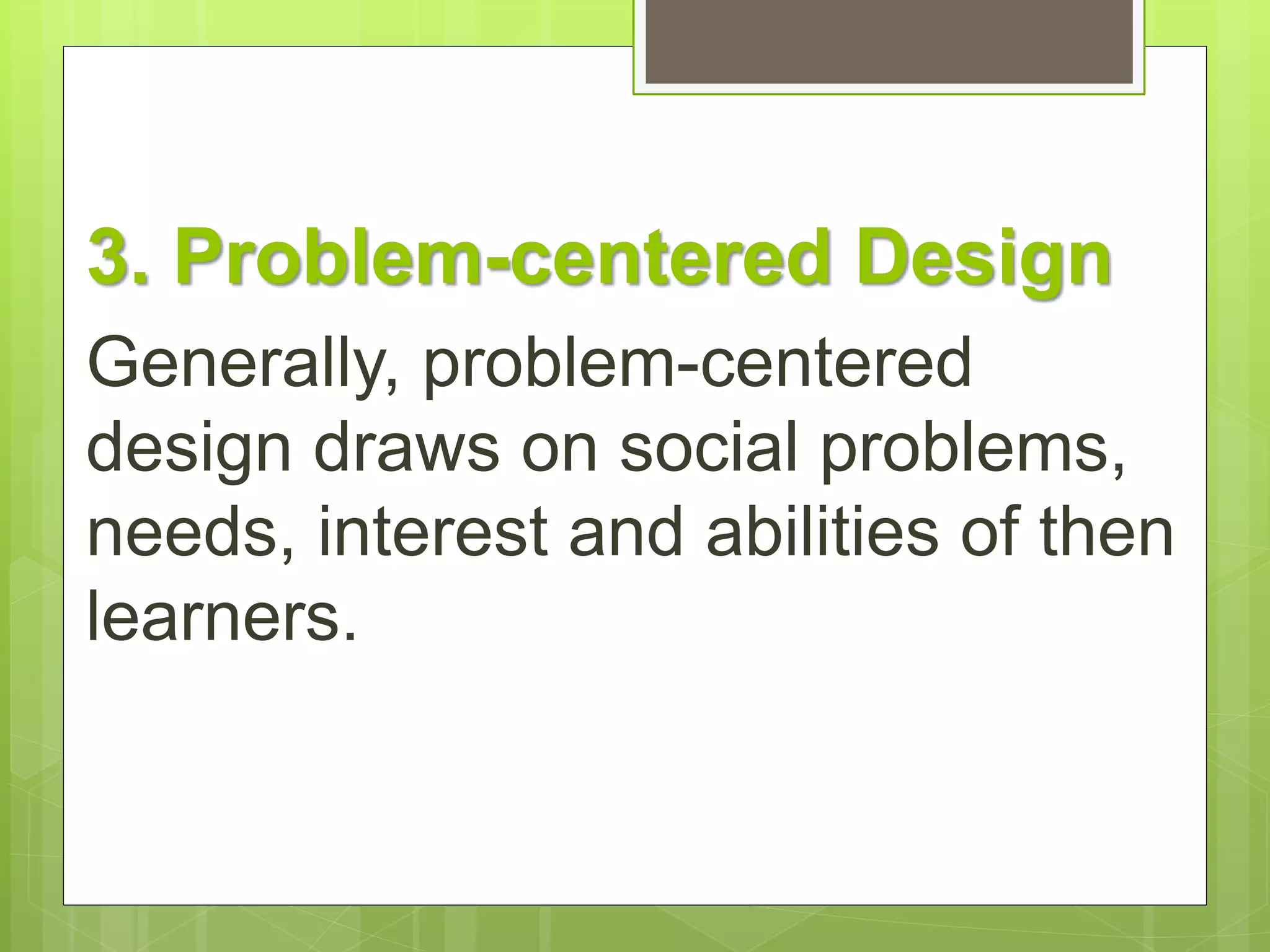 3. Problem-centered Design

Generally, problem-centered design draws on social problems, needs, interest and abilities of then learners.